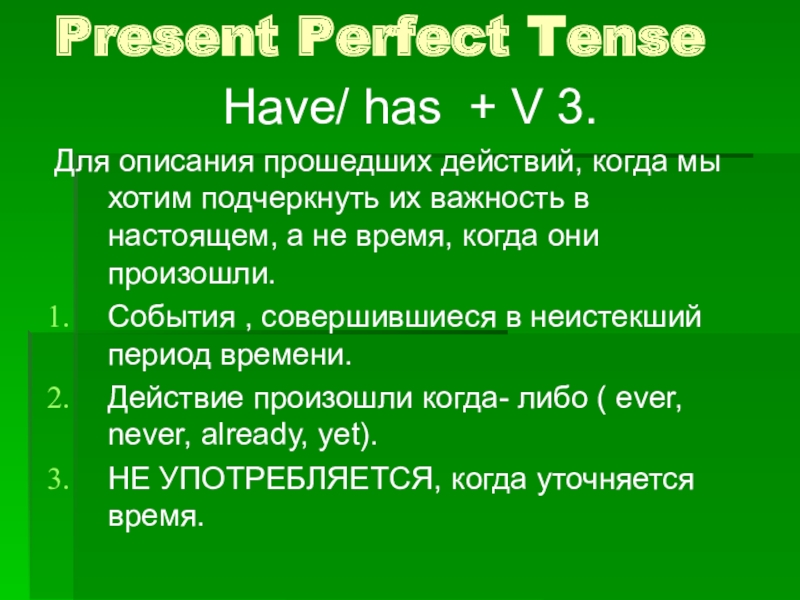 Present Perfect Tense

Have/ has + V 3.

Для описания прошедших действий, когда мы хотим подчеркнуть их важность в настоящем, а не время, когда они произошли.

1. События , совершившиеся в неистекший период времени.
2. Действие произошли когда- либо ( ever, never, already, yet).
3. НЕ УПОТРЕБЛЯЕТСЯ, когда уточняется время.